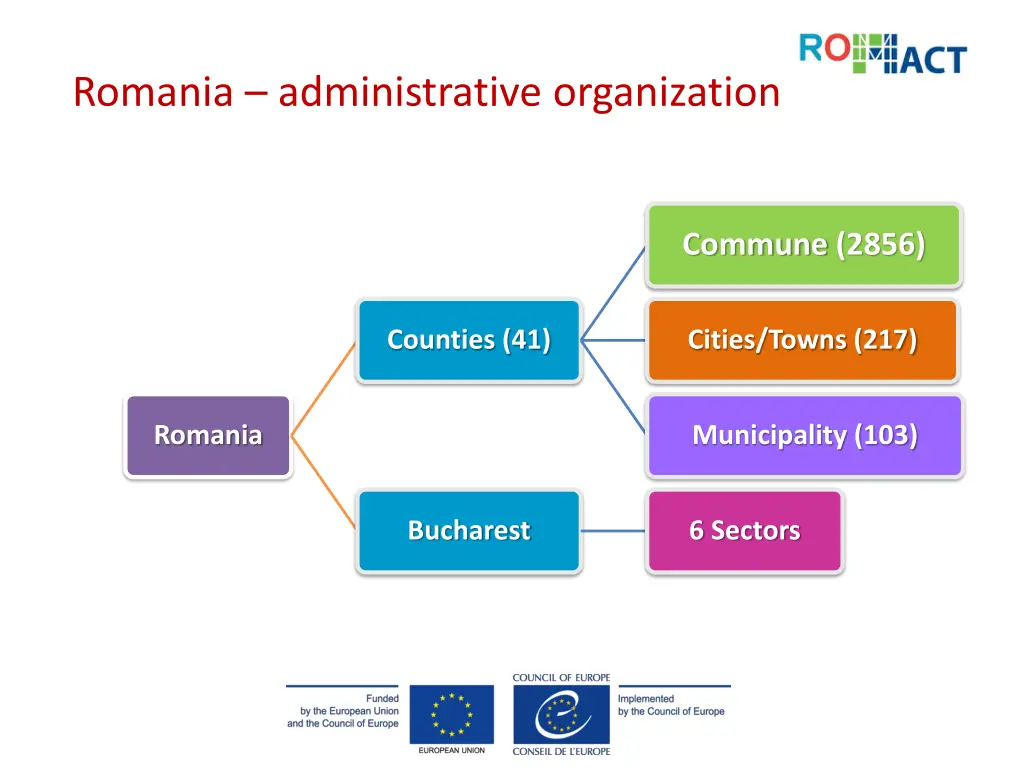 ROMACT

Romania – administrative organization

Romania

Counties (41)

Bucharest

Commune (2856)

Cities/Towns (217)

Municipality (103)

6 Sectors

Funded by the European Union and the Council of Europe

EUROPEAN UNION

COUNCIL OF EUROPE

CONSEIL DE L'EUROPE

Implemented by the Council of Europe